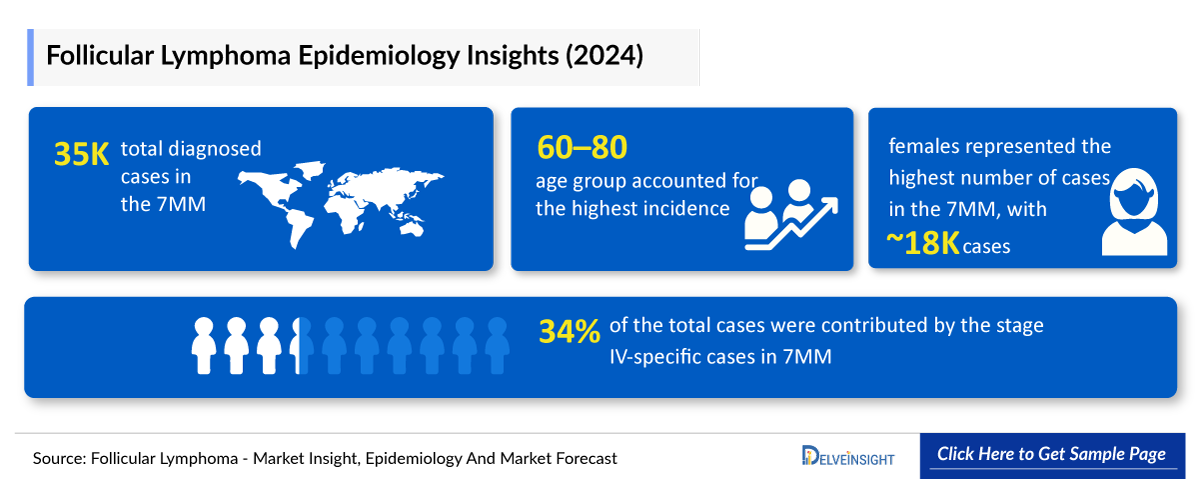 Follicular Lymphoma Epidemiology Insights (2024)

35K total diagnosed cases in the 7MM

60–80 age group accounted for the highest incidence

females represented the highest number of cases in the 7MM, with ~18K cases

34% of the total cases were contributed by the stage IV-specific cases in 7MM

Source: Follicular Lymphoma - Market Insight, Epidemiology And Market Forecast

DELVEINSIGHT

Click Here to Get Sample Page